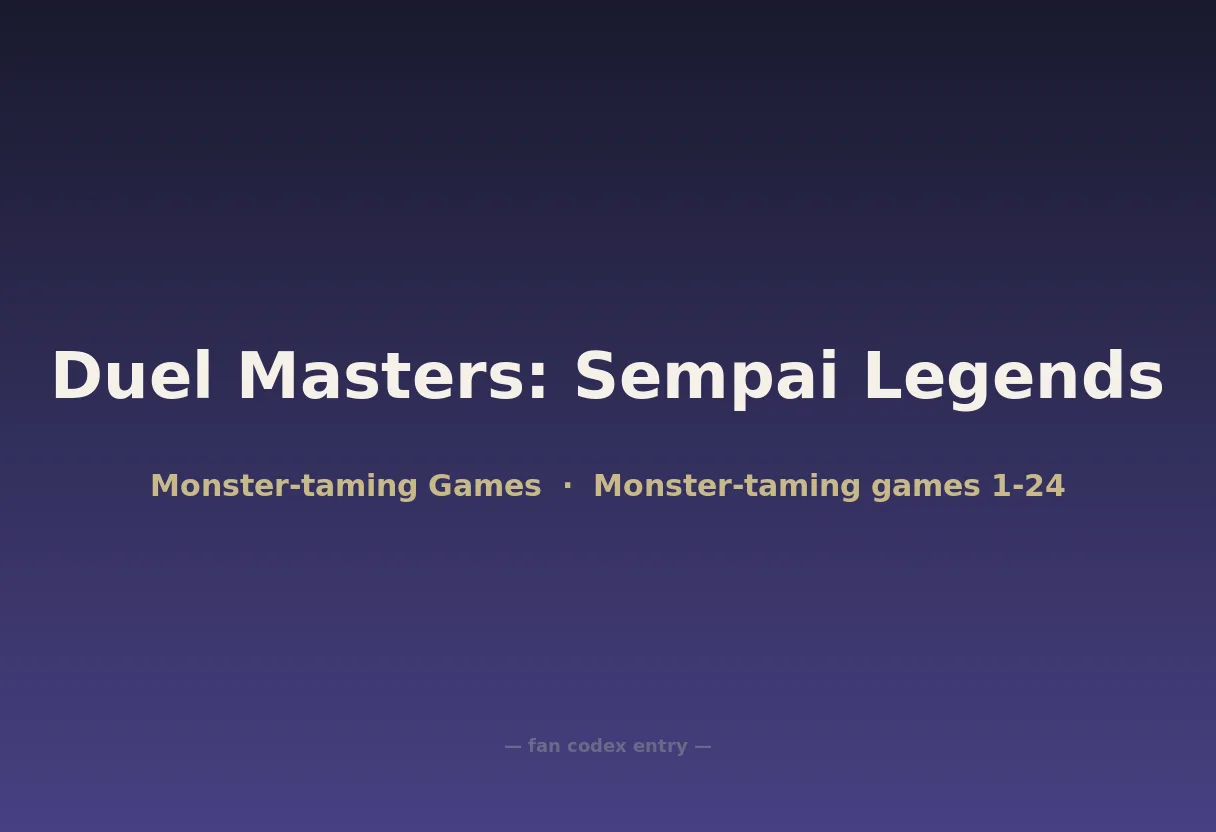 Duel Masters: Sempai Legends

Monster-taming Games · Monster-taming games 1-24

— fan codex entry —